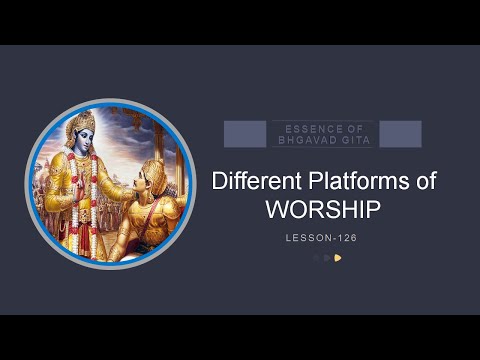 ESSENCE OF
BHGAVAD GITA

Different Platforms of
WORSHIP

LESSON-126